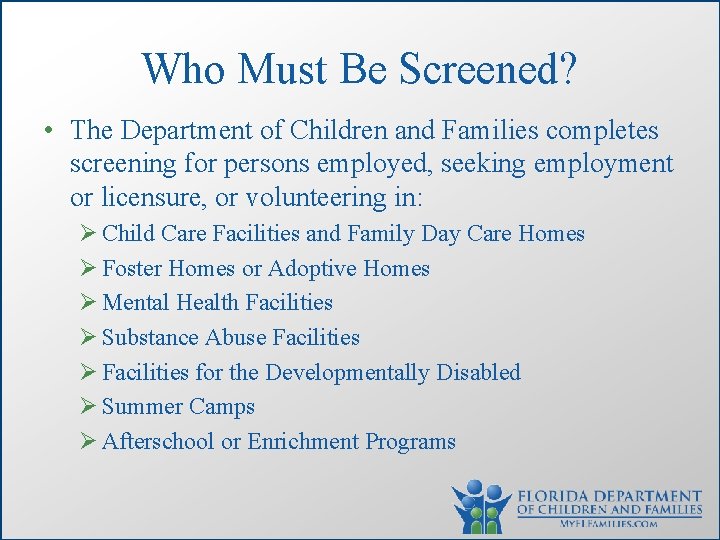 Who Must Be Screened?

• The Department of Children and Families completes screening for persons employed, seeking employment or licensure, or volunteering in:

➢ Child Care Facilities and Family Day Care Homes
➢ Foster Homes or Adoptive Homes
➢ Mental Health Facilities
➢ Substance Abuse Facilities
➢ Facilities for the Developmentally Disabled
➢ Summer Camps
➢ Afterschool or Enrichment Programs

FLORIDA DEPARTMENT OF CHILDREN AND FAMILIES
MYFLFAMILIES.COM